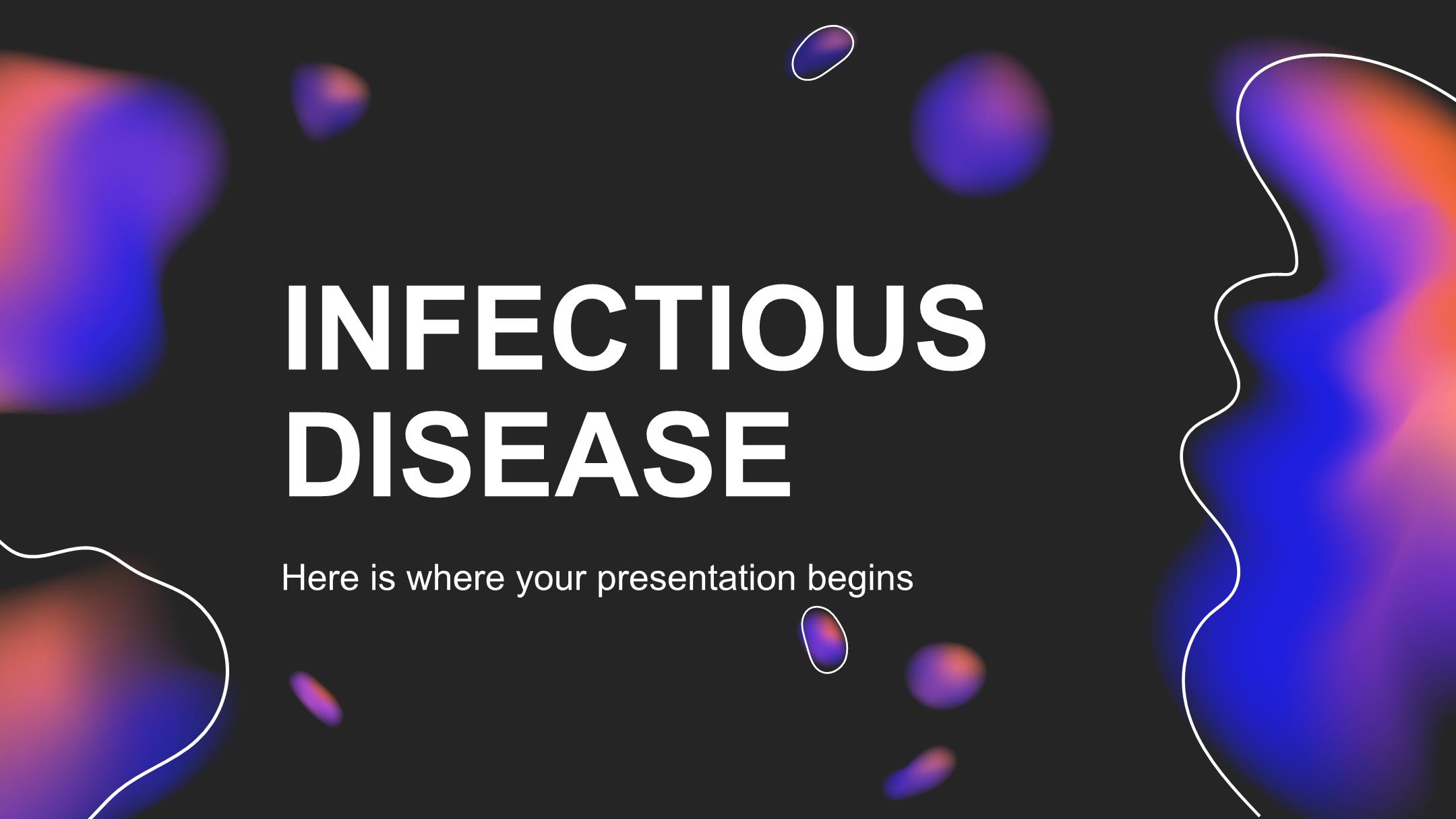 INFECTIOUS DISEASE

Here is where your presentation begins